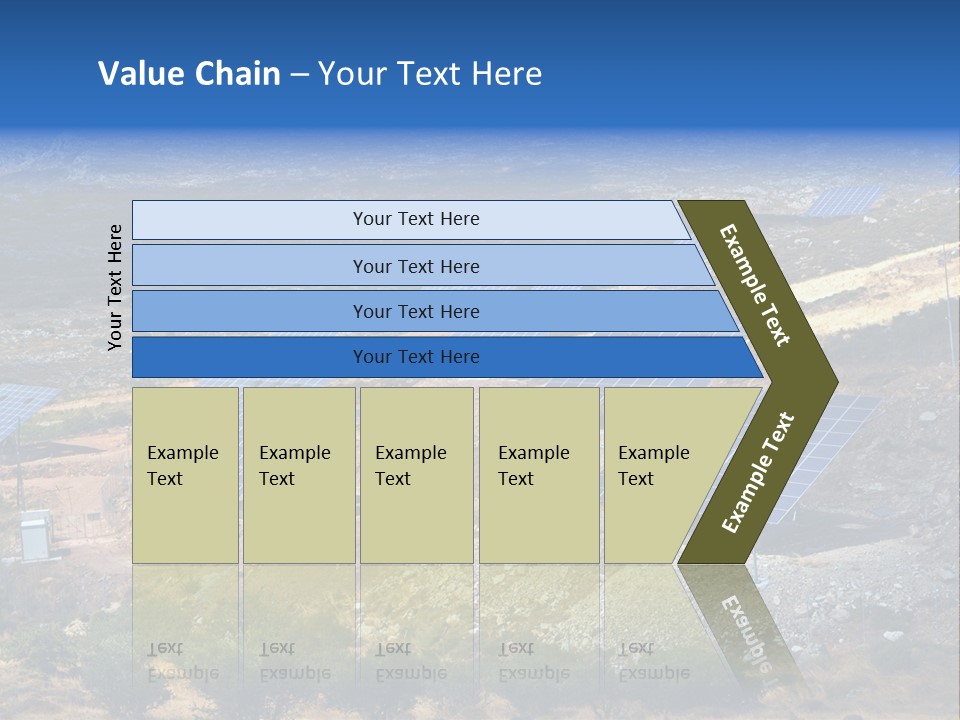 Value Chain – Your Text Here

Your Text Here

Your Text Here

Your Text Here

Your Text Here

Your Text Here

Example Text

Example Text

Example Text

Example Text

Example Text

Example Text

Example Text